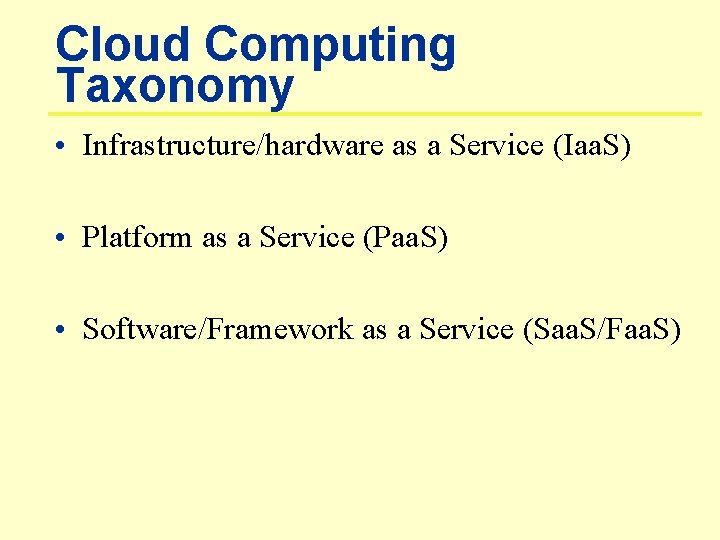 Cloud Computing Taxonomy

• Infrastructure/hardware as a Service (IaaS)

• Platform as a Service (PaaS)

• Software/Framework as a Service (SaaS/FaaS)